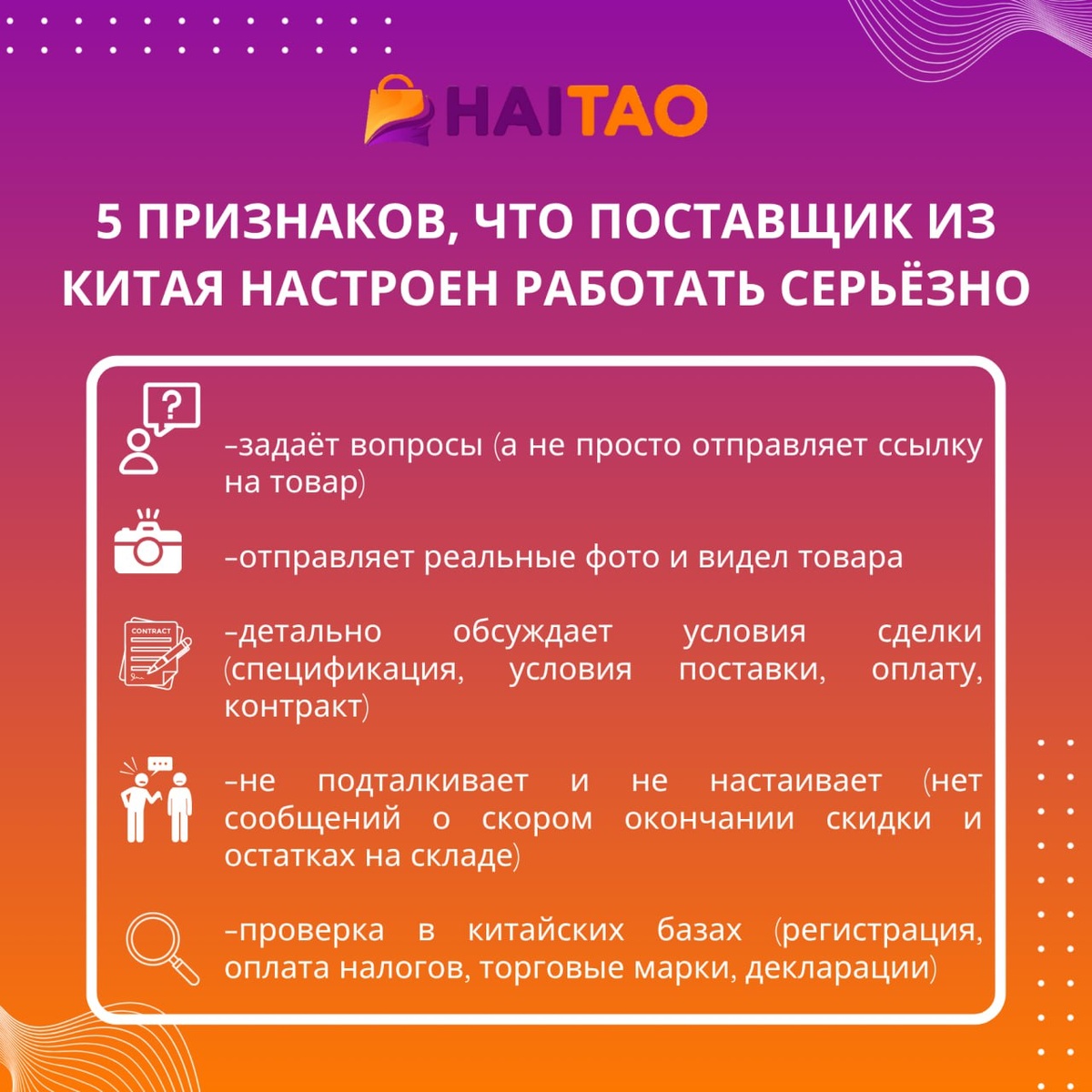 HAITAO

5 ПРИЗНАКОВ, ЧТО ПОСТАВЩИК ИЗ КИТАЯ НАСТРОЕН РАБОТАТЬ СЕРЬЁЗНО

?

–задаёт вопросы (а не просто отправляет ссылку на товар)

–отправляет реальные фото и видел товара

CONTRACT

–детально обсуждает условия сделки (спецификация, условия поставки, оплату, контракт)

–не подталкивает и не настаивает (нет сообщений о скором окончании скидки и остатках на складе)

–проверка в китайских базах (регистрация, оплата налогов, торговые марки, декларации)